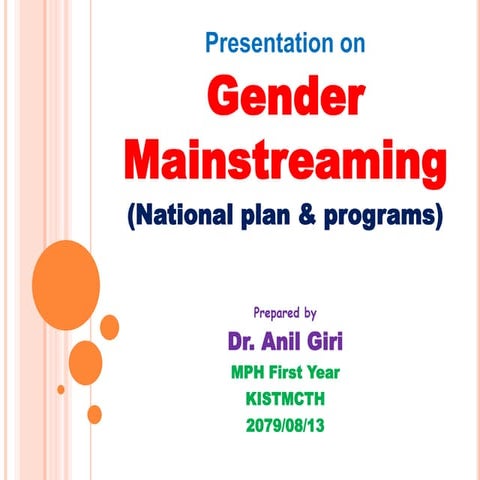 Presentation on

Gender Mainstreaming

(National plan & programs)

Prepared by

Dr. Anil Giri

MPH First Year

KISTMCTH

2079/08/13